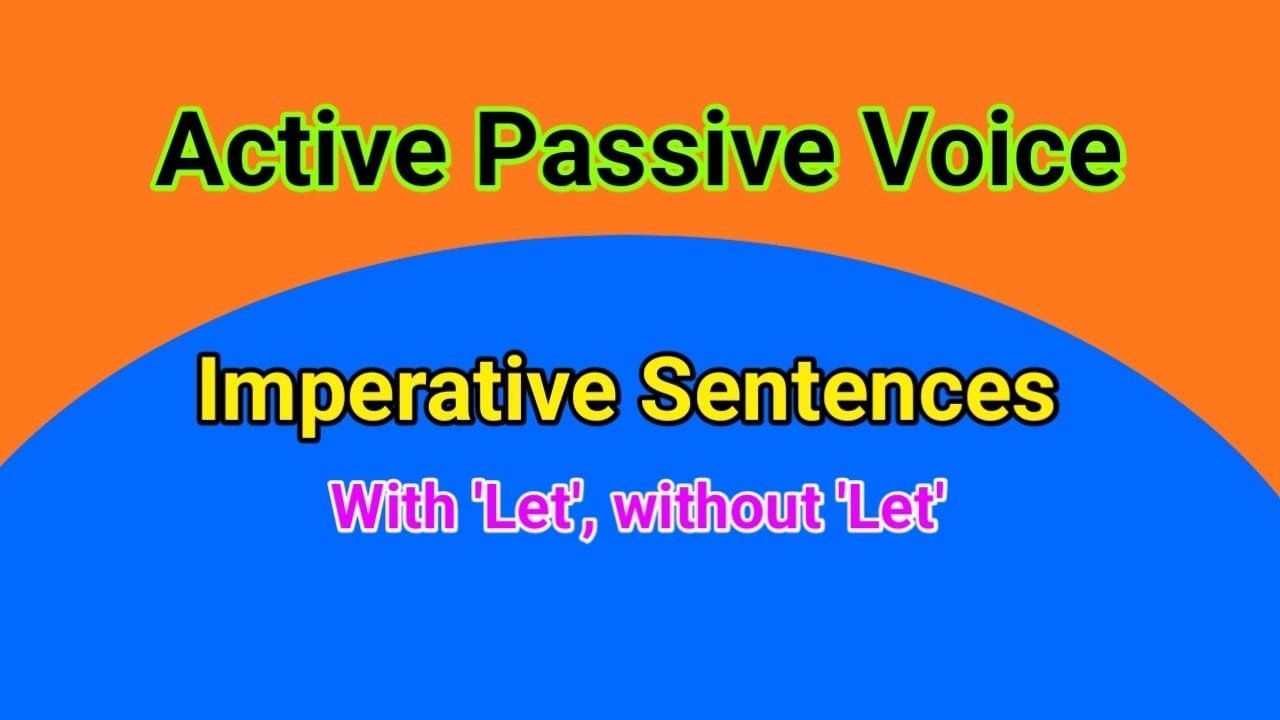 Active Passive Voice

Imperative Sentences

With 'Let', without 'Let'